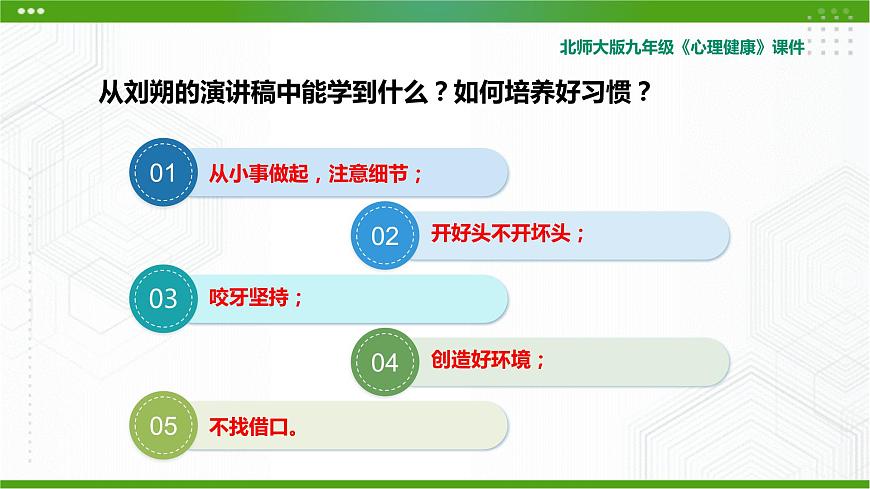 北师大版九年级《心理健康》课件

从刘朔的演讲稿中能学到什么？如何培养好习惯？

01 从小事做起，注意细节；

02 开好头不开坏头；

03 咬牙坚持；

04 创造好环境；

05 不找借口。